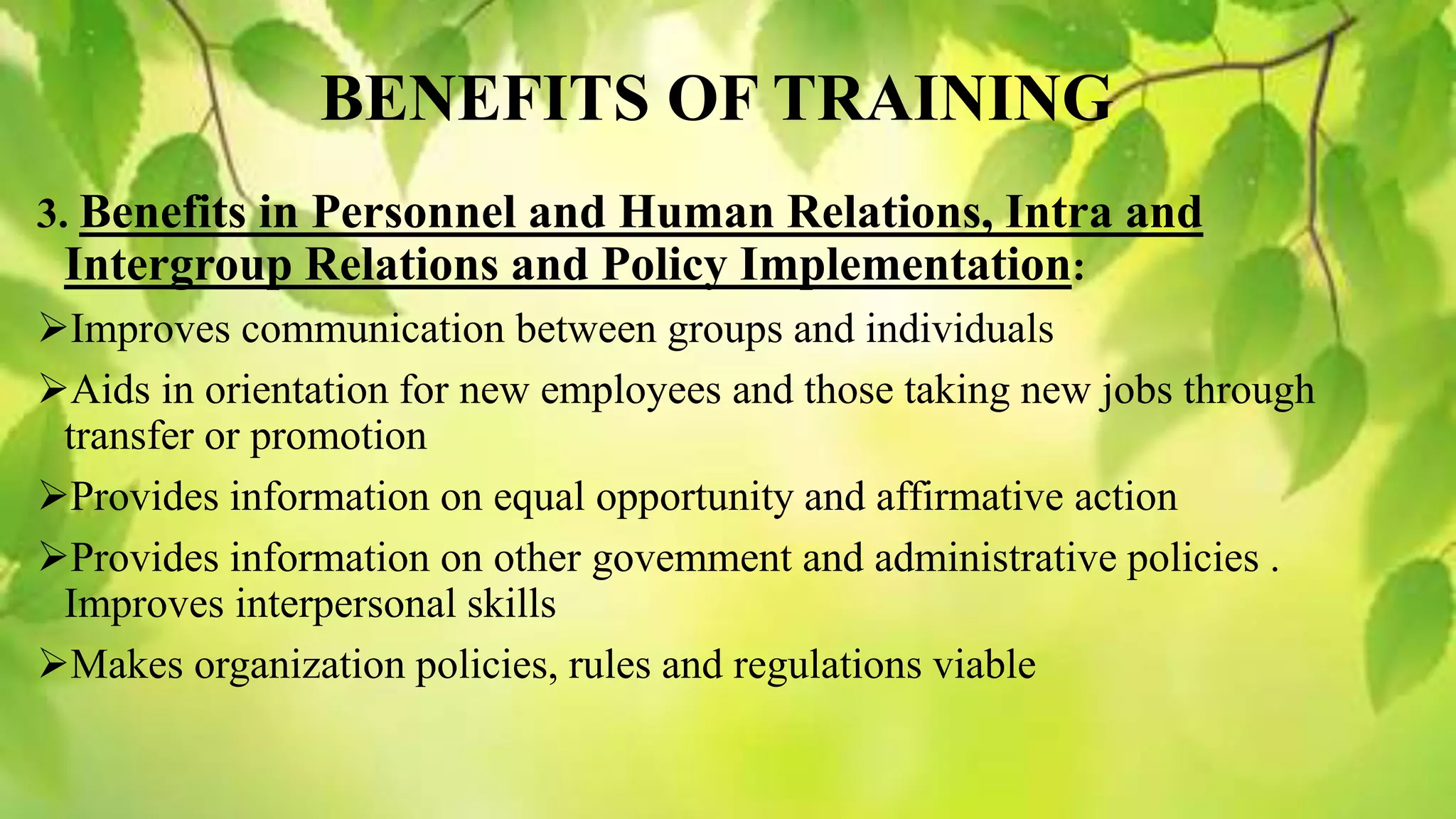 BENEFITS OF TRAINING

3. Benefits in Personnel and Human Relations, Intra and Intergroup Relations and Policy Implementation:

➢Improves communication between groups and individuals

➢Aids in orientation for new employees and those taking new jobs through transfer or promotion

➢Provides information on equal opportunity and affirmative action

➢Provides information on other govemment and administrative policies . Improves interpersonal skills

➢Makes organization policies, rules and regulations viable